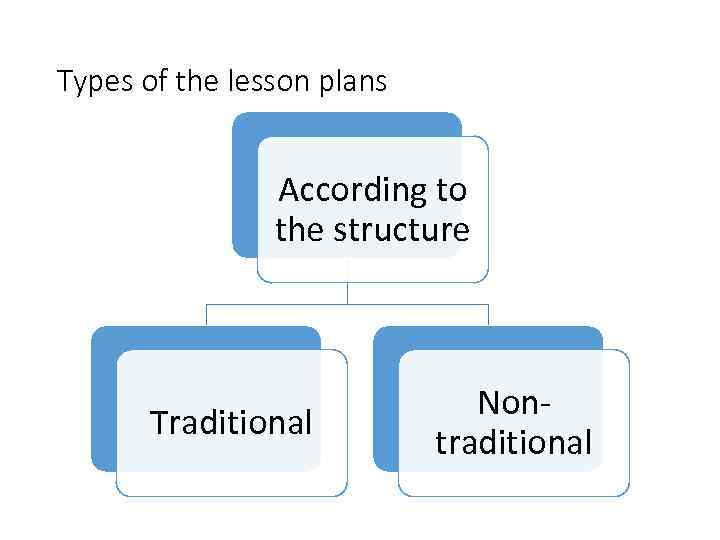 Types of the lesson plans

According to the structure

Traditional

Non-traditional